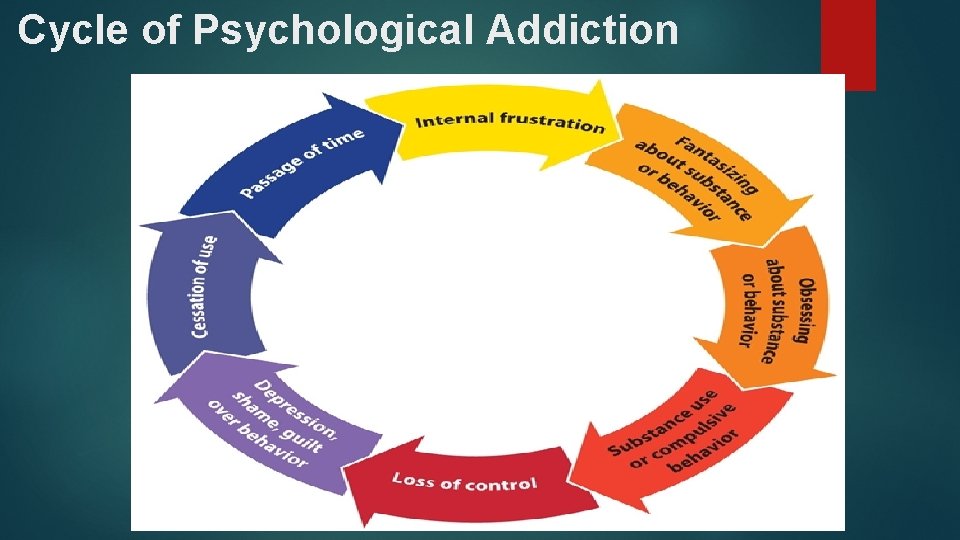 Cycle of Psychological Addiction

Internal frustration

Fantasizing about substance or behavior

Obsessing about substance or behavior

Substance use or compulsive behavior

Loss of control

Depression, shame, guilt over behavior

Cessation of use

Passage of time